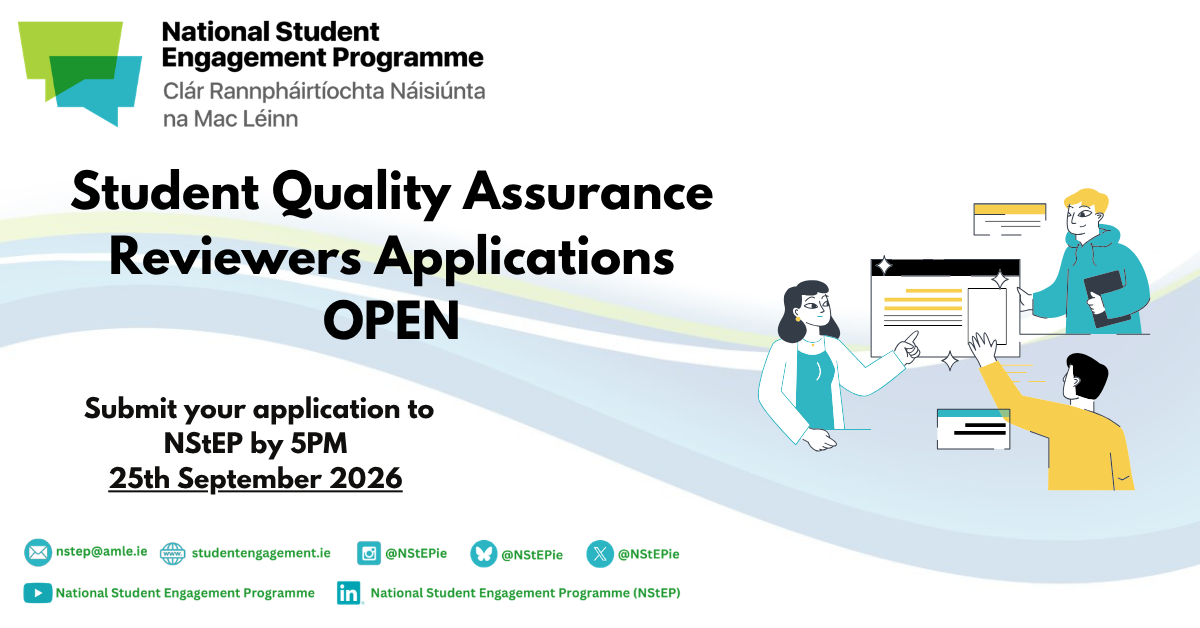 National Student Engagement Programme
Clár Rannpháirtíochta Náisiúnta na Mac Léinn

Student Quality Assurance Reviewers Applications OPEN

Submit your application to NStEP by 5PM
25th September 2026

nstep@amle.ie
studentengagement.ie
@NStEPie
@NStEPie
@NStEPie
National Student Engagement Programme
National Student Engagement Programme (NStEP)